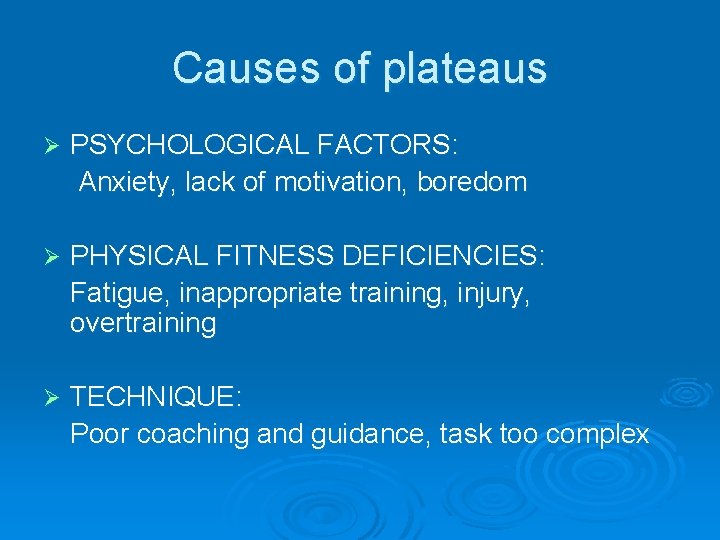 Causes of plateaus

➢ PSYCHOLOGICAL FACTORS:
Anxiety, lack of motivation, boredom

➢ PHYSICAL FITNESS DEFICIENCIES:
Fatigue, inappropriate training, injury, overtraining

➢ TECHNIQUE:
Poor coaching and guidance, task too complex